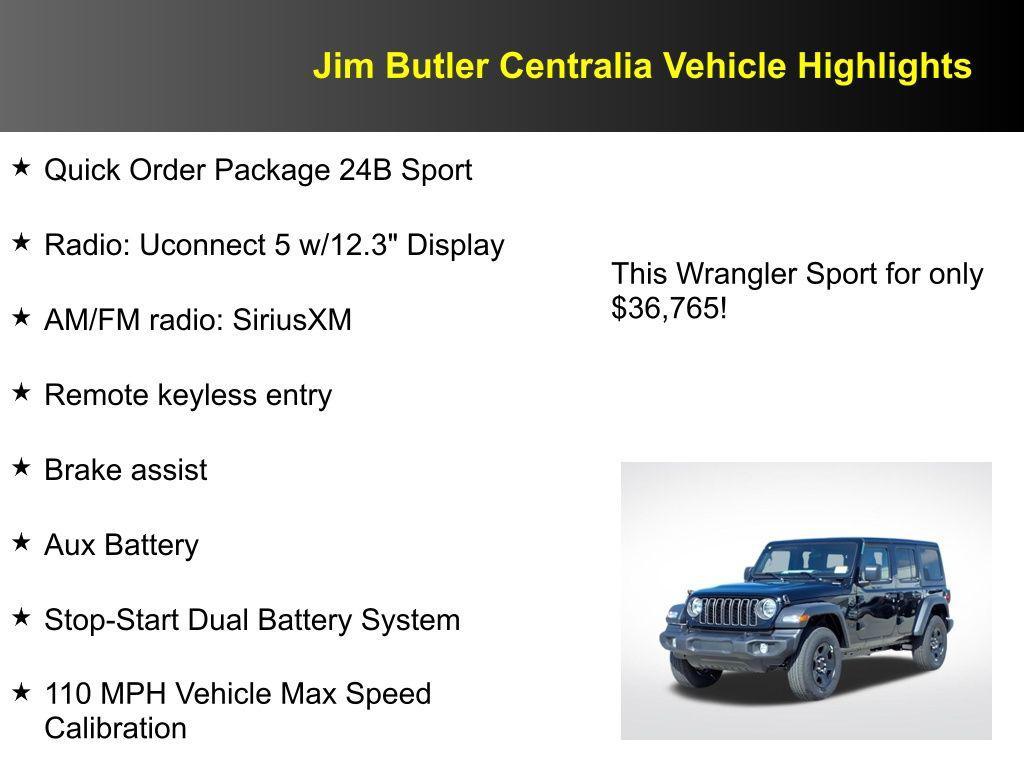 Jim Butler Centralia Vehicle Highlights

★ Quick Order Package 24B Sport

★ Radio: Uconnect 5 w/12.3" Display

★ AM/FM radio: SiriusXM

★ Remote keyless entry

★ Brake assist

★ Aux Battery

★ Stop-Start Dual Battery System

★ 110 MPH Vehicle Max Speed Calibration

This Wrangler Sport for only $36,765!